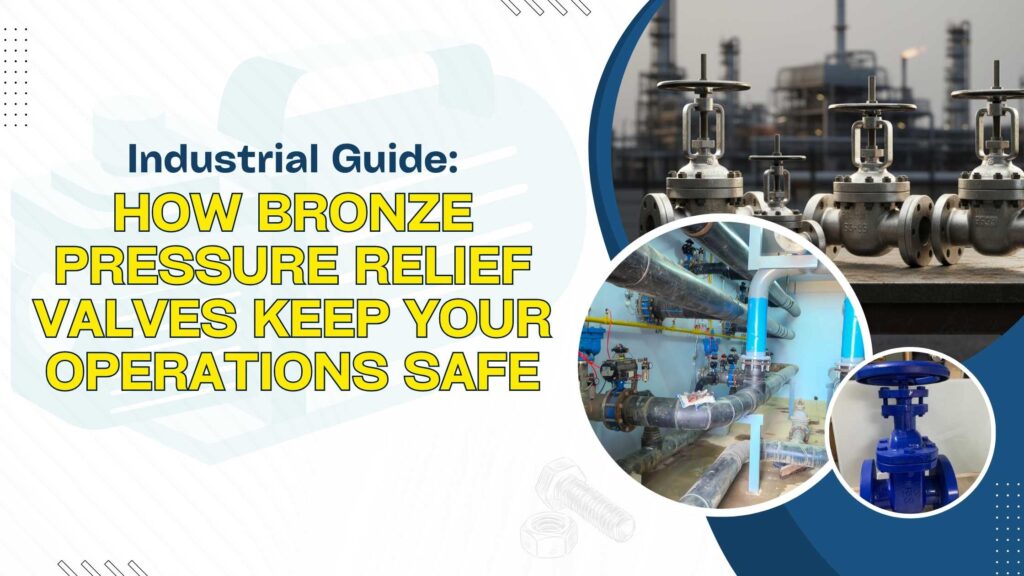 Industrial Guide:
HOW BRONZE PRESSURE RELIEF VALVES KEEP YOUR OPERATIONS SAFE